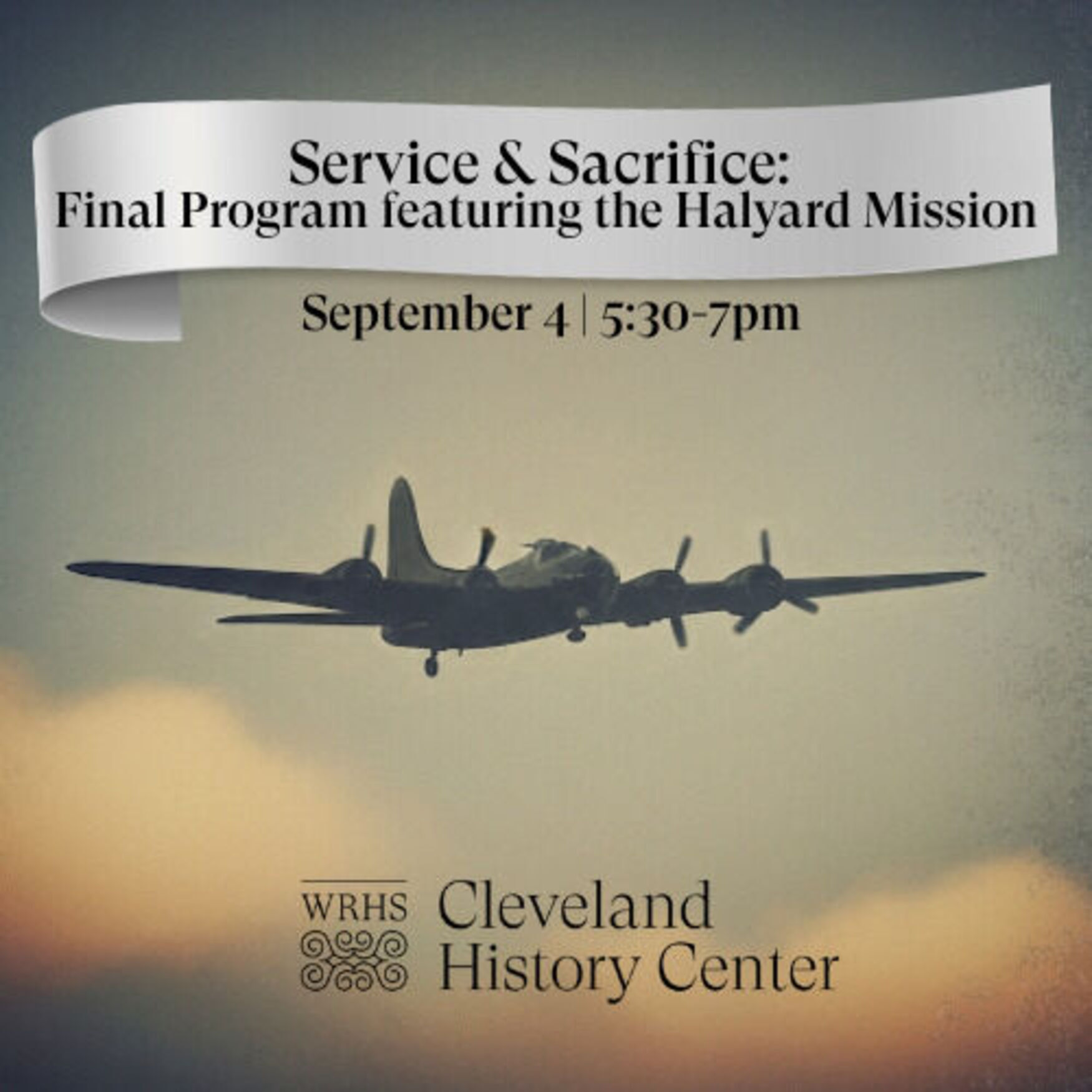 Service & Sacrifice:
Final Program featuring the Halyard Mission

September 4 | 5:30-7pm

WRHS

Cleveland
History Center